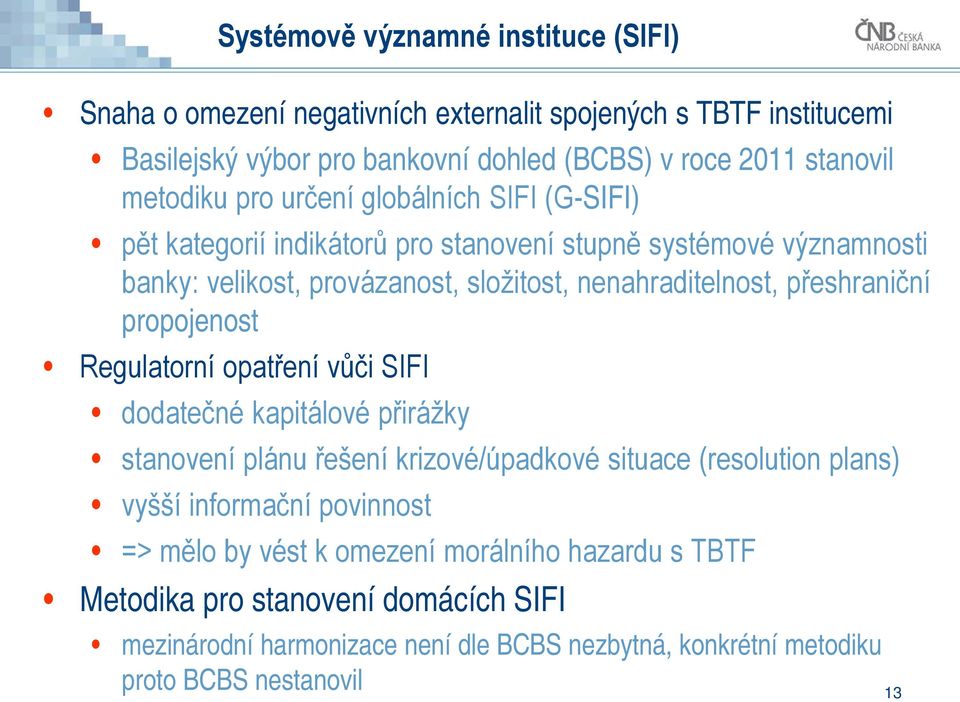 Systémově významné instituce (SIFI)

ČNB ČESKÁ NÁRODNÍ BANKA

• Snaha o omezení negativních externalit spojených s TBTF institucemi
 • Basilejský výbor pro bankovní dohled (BCBS) v roce 2011 stanovil metodiku pro určení globálních SIFI (G-SIFI)
 • pět kategorií indikátorů pro stanovení stupně systémové významnosti banky: velikost, provázanost, složitost, nenahraditelnost, přeshraniční propojenost
• Regulatorní opatření vůči SIFI
 • dodatečné kapitálové přirážky
 • stanovení plánu řešení krizové/úpadkové situace (resolution plans)
 • vyšší informační povinnost
 • => mělo by vést k omezení morálního hazardu s TBTF
• Metodika pro stanovení domácích SIFI
 • mezinárodní harmonizace není dle BCBS nezbytná, konkrétní metodiku proto BCBS nestanovil

13